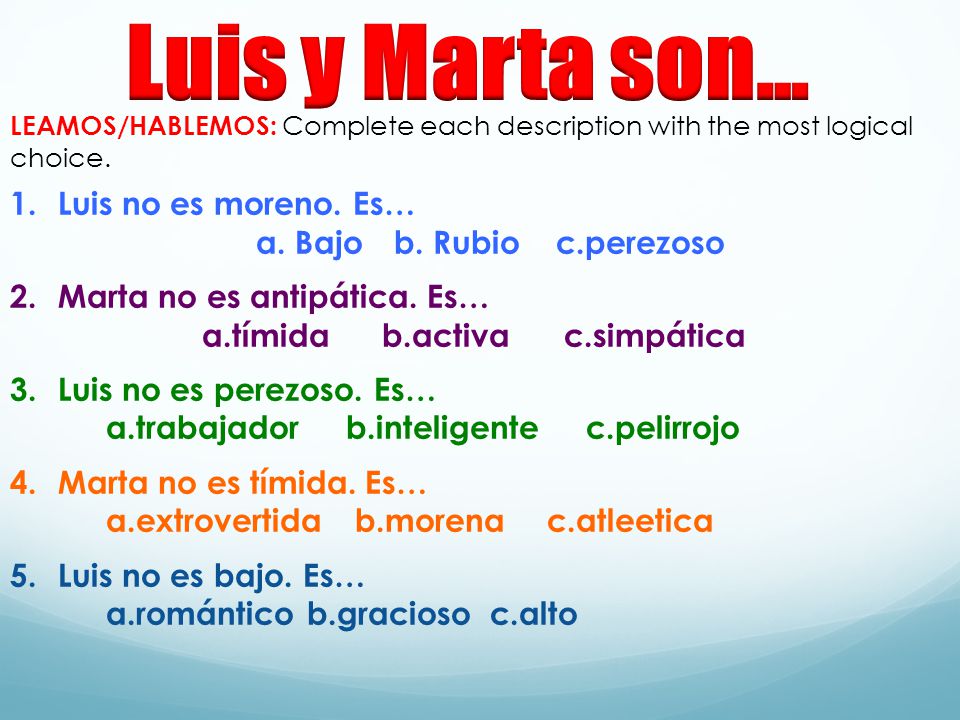 Luis y Marta son...

LEAMOS/HABLEMOS: Complete each description with the most logical choice.

1. Luis no es moreno. Es…
a. Bajo b. Rubio c.perezoso

2. Marta no es antipática. Es…
a.tímida b.activa c.simpática

3. Luis no es perezoso. Es…
a.trabajador b.inteligente c.pelirrojo

4. Marta no es tímida. Es…
a.extrovertida b.morena c.atleetica

5. Luis no es bajo. Es…
a.romántico b.gracioso c.alto